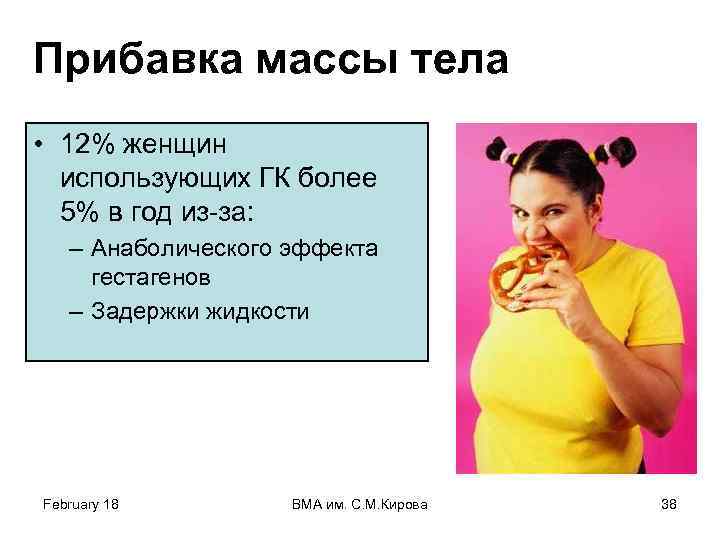 Прибавка массы тела

• 12% женщин использующих ГК более 5% в год из-за:
– Анаболического эффекта гестагенов
– Задержки жидкости

February 18

ВМА им. С.М.Кирова

38